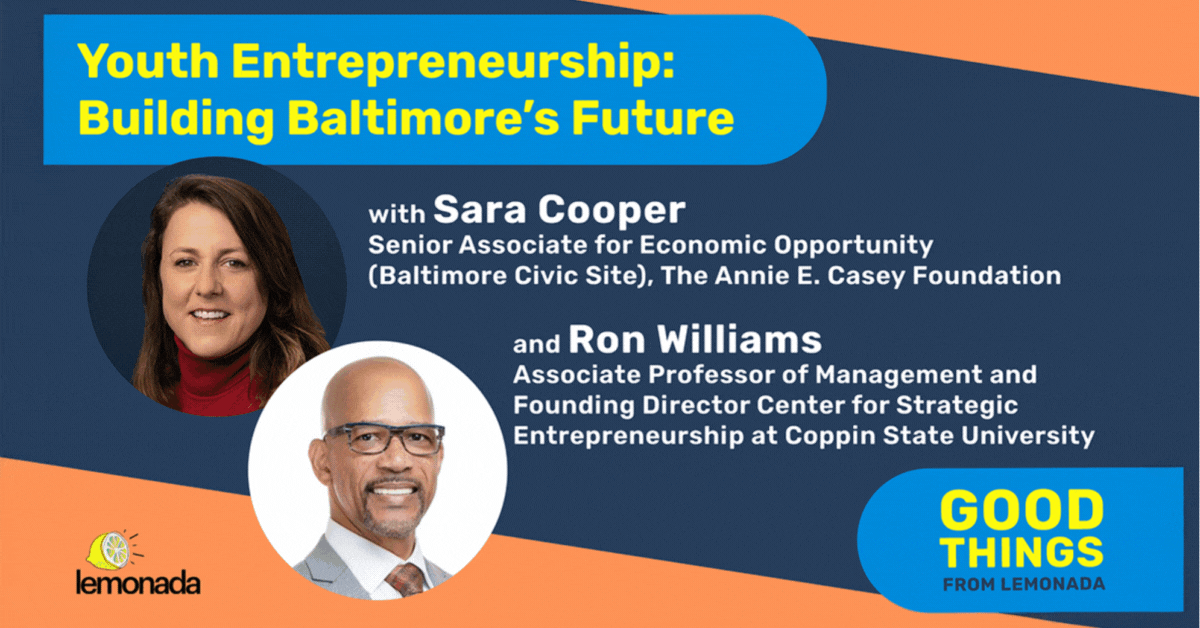 Youth Entrepreneurship: Building Baltimore's Future

with Sara Cooper
Senior Associate for Economic Opportunity (Baltimore Civic Site), The Annie E. Casey Foundation

and Ron Williams
Associate Professor of Management and Founding Director Center for Strategic Entrepreneurship at Coppin State University

lemonada

GOOD THINGS
FROM LEMONADA